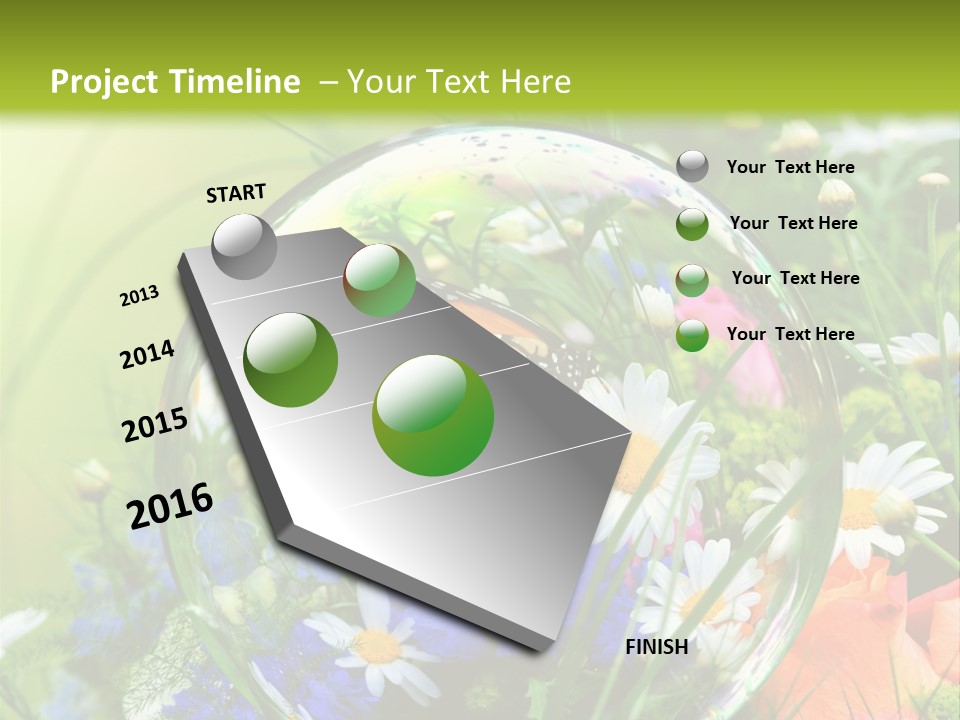 Project Timeline – Your Text Here

START

2013

2014

2015

2016

FINISH

Your Text Here

Your Text Here

Your Text Here

Your Text Here